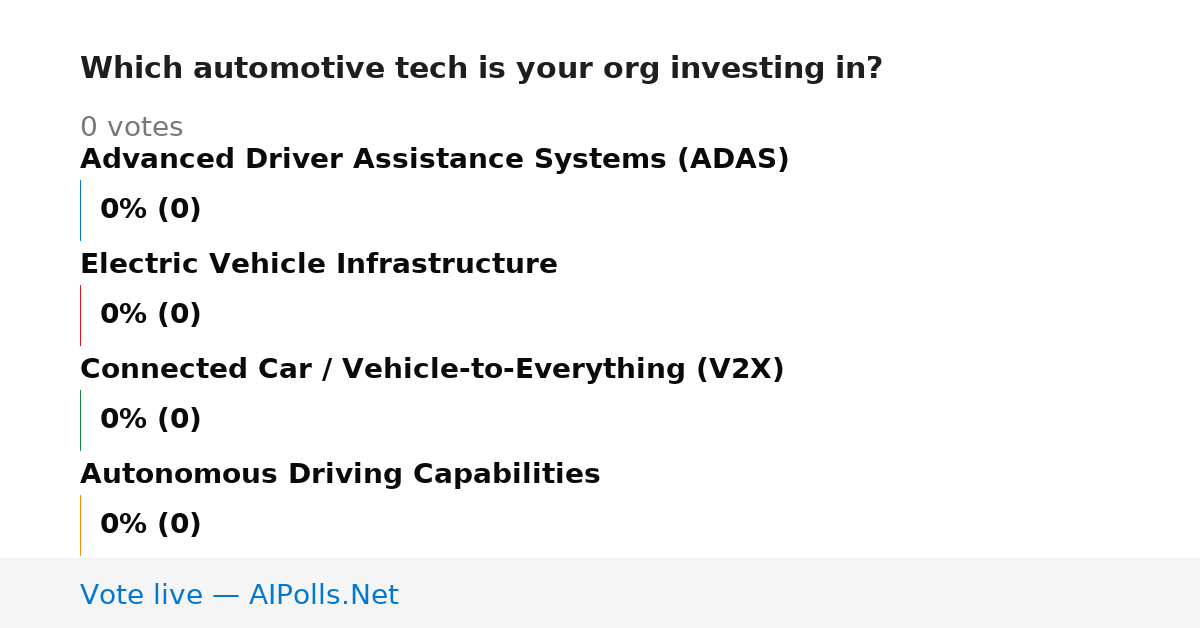 Which automotive tech is your org investing in?

0 votes

Advanced Driver Assistance Systems (ADAS)

0% (0)

Electric Vehicle Infrastructure

0% (0)

Connected Car / Vehicle-to-Everything (V2X)

0% (0)

Autonomous Driving Capabilities

0% (0)

Vote live — AIPolls.Net